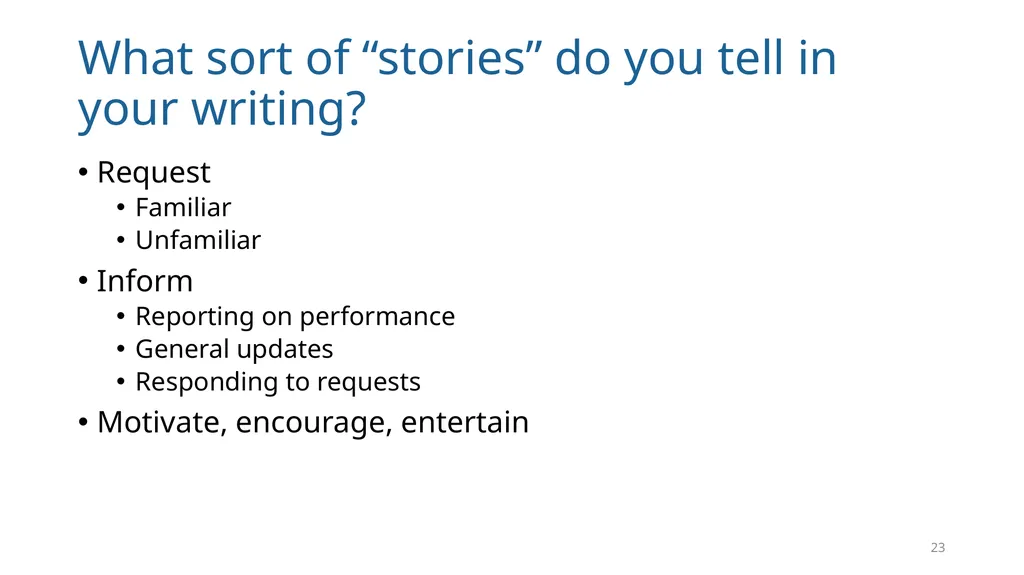 What sort of “stories” do you tell in your writing?

• Request
  • Familiar
  • Unfamiliar
• Inform
  • Reporting on performance
  • General updates
  • Responding to requests
• Motivate, encourage, entertain

23